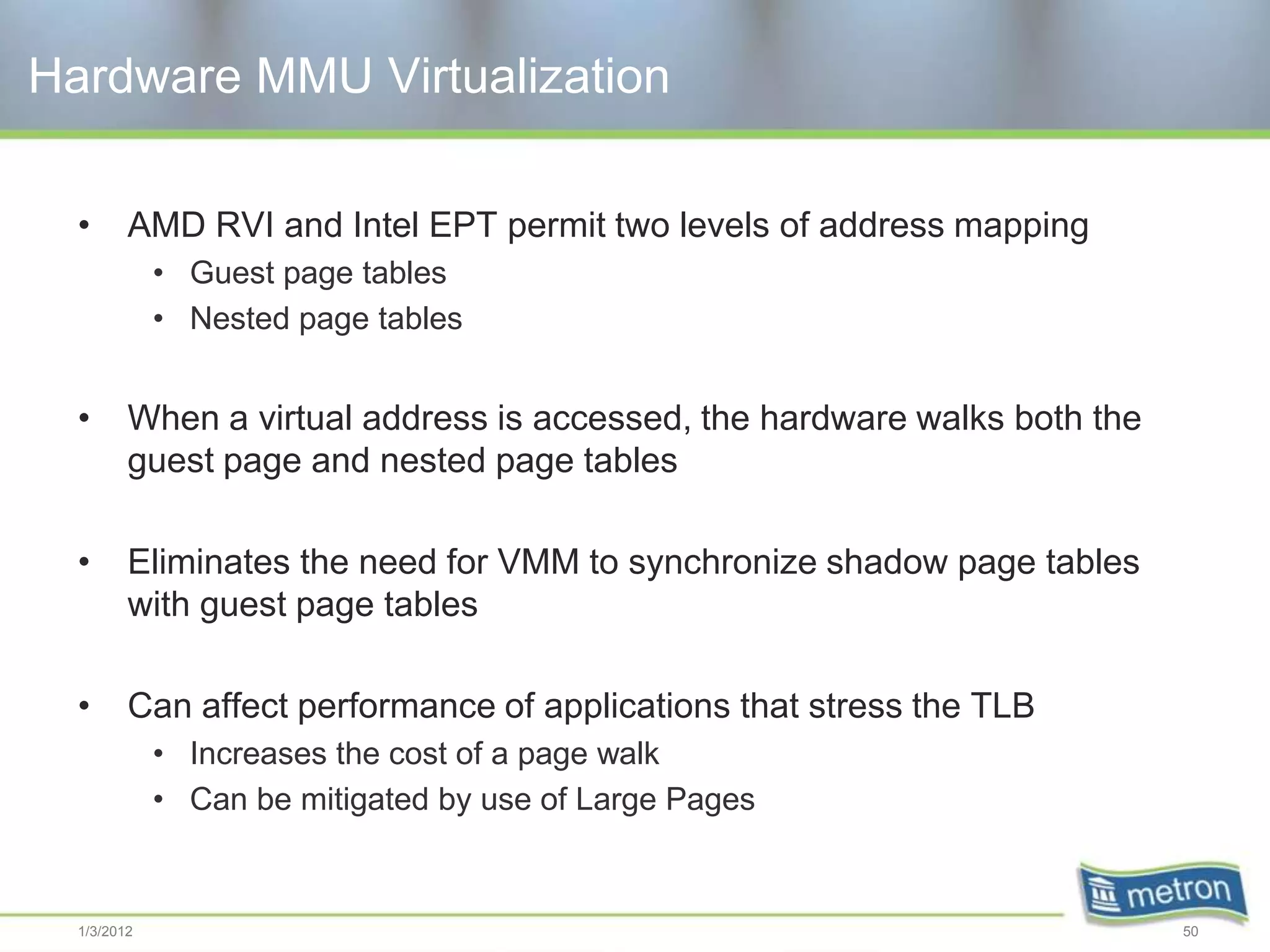 Hardware MMU Virtualization

• AMD RVI and Intel EPT permit two levels of address mapping
  • Guest page tables
  • Nested page tables

• When a virtual address is accessed, the hardware walks both the guest page and nested page tables

• Eliminates the need for VMM to synchronize shadow page tables with guest page tables

• Can affect performance of applications that stress the TLB
  • Increases the cost of a page walk
  • Can be mitigated by use of Large Pages

metron

1/3/2012

50